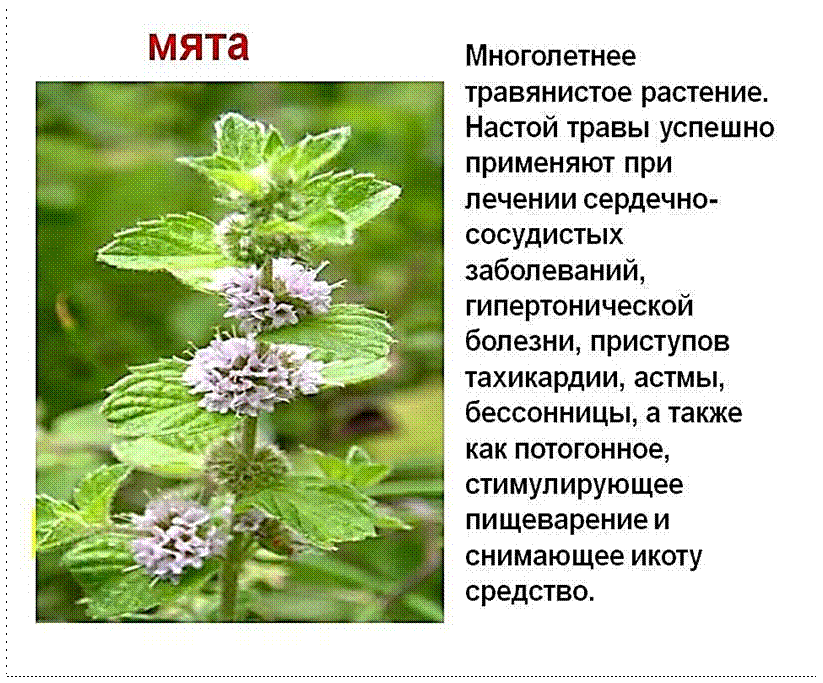 мята

Многолетнее травянистое растение. Настой травы успешно применяют при лечении сердечно-сосудистых заболеваний, гипертонической болезни, приступов тахикардии, астмы, бессонницы, а также как потогонное, стимулирующее пищеварение и снимающее икоту средство.